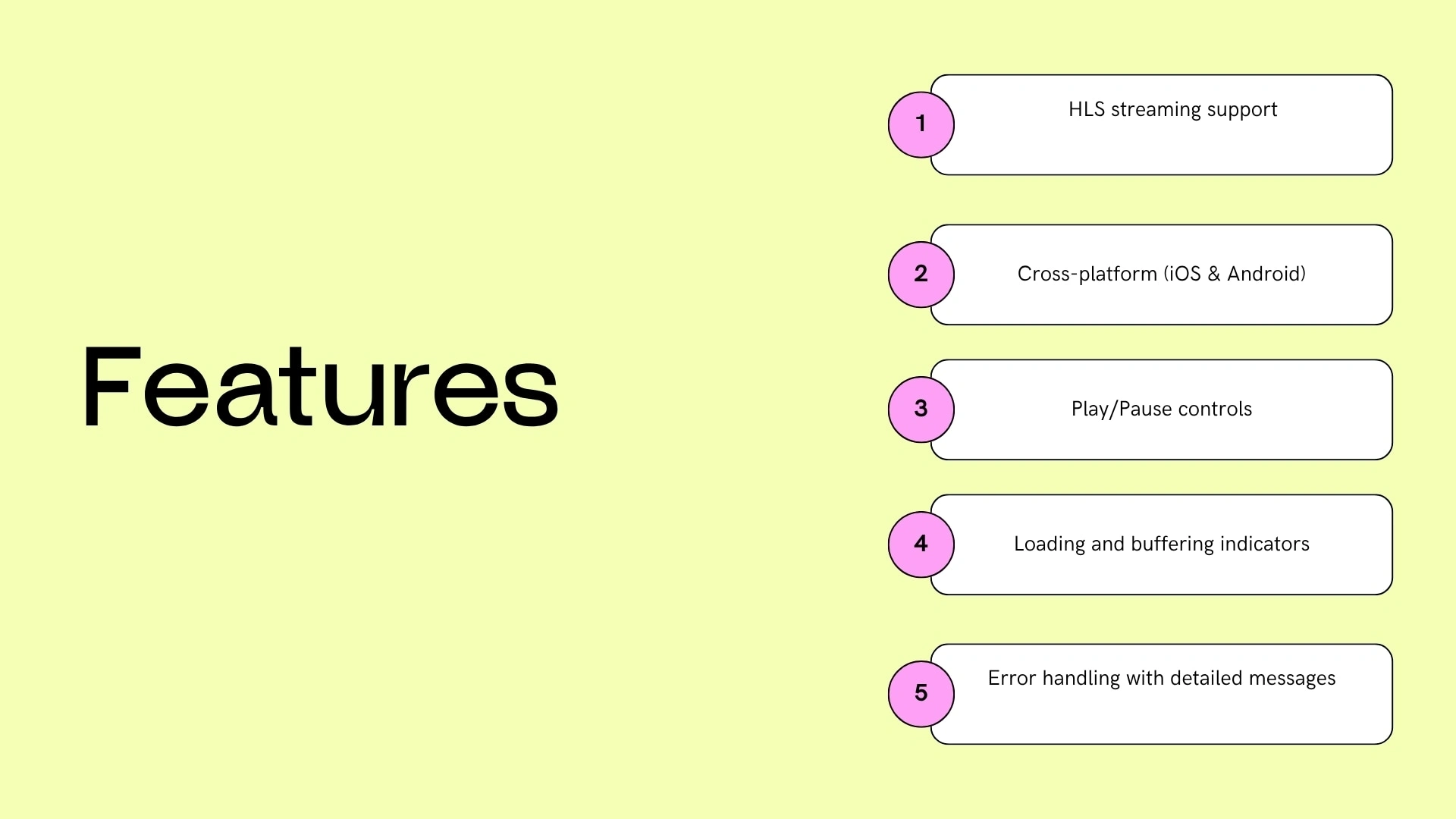 Features

1 HLS streaming support

2 Cross-platform (iOS & Android)

3 Play/Pause controls

4 Loading and buffering indicators

5 Error handling with detailed messages